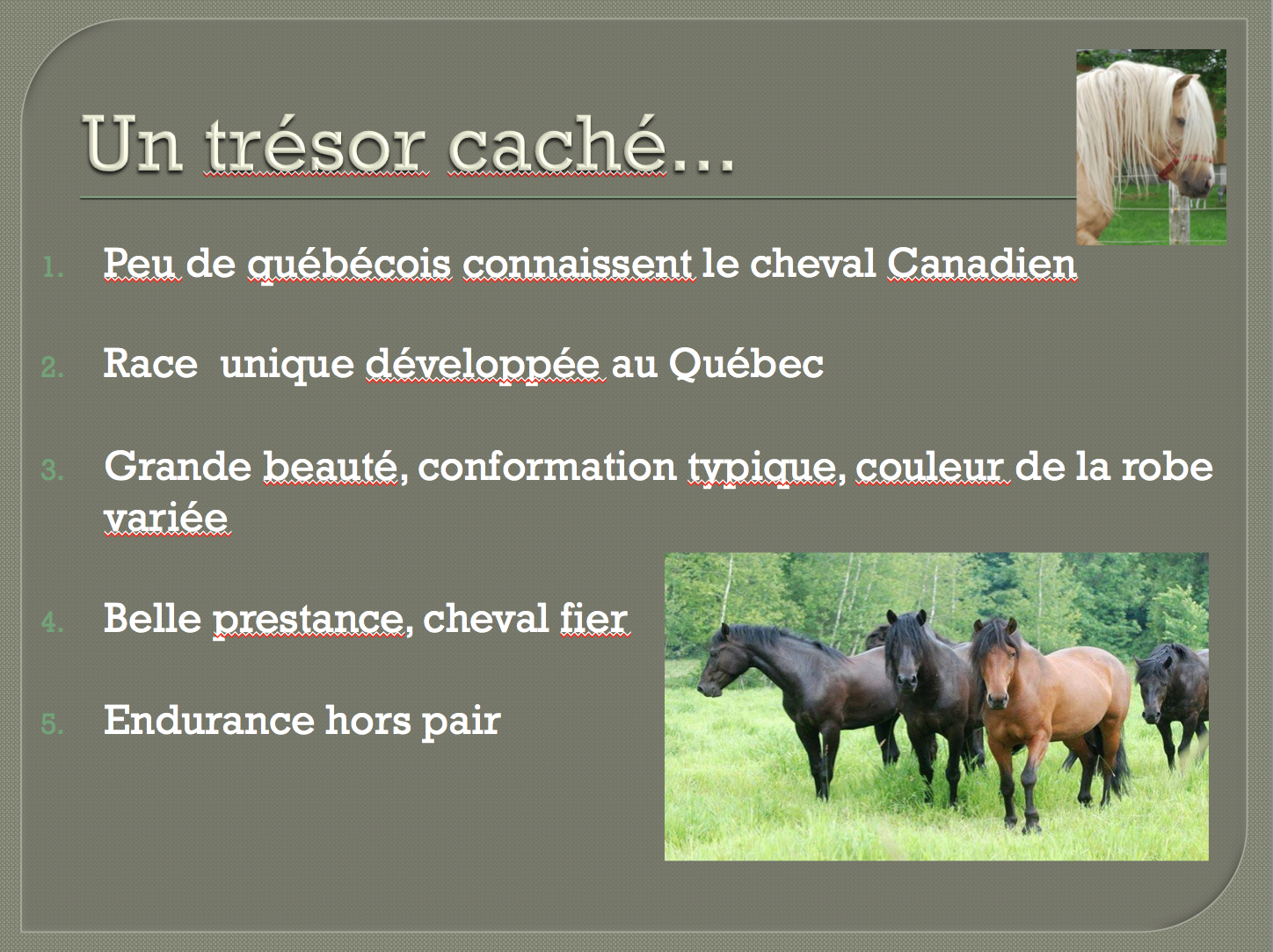 Un trésor caché…

1. Peu de québécois connaissent le cheval Canadien

2. Race unique développée au Québec

3. Grande beauté, conformation typique, couleur de la robe variée

4. Belle prestance, cheval fier

5. Endurance hors pair